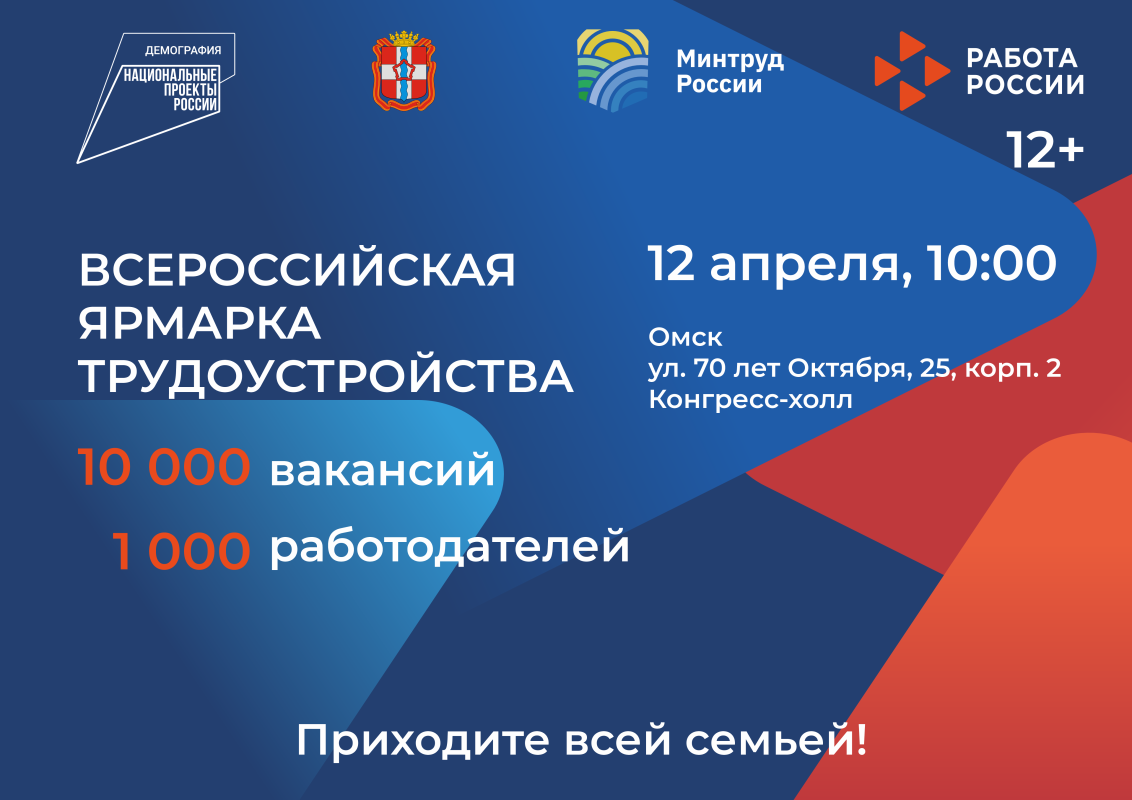 ДЕМОГРАФИЯ
НАЦИОНАЛЬНЫЕ ПРОЕКТЫ РОССИИ

Минтруд России

РАБОТА РОССИИ

12+

ВСЕРОССИЙСКАЯ ЯРМАРКА ТРУДОУСТРОЙСТВА

12 апреля, 10:00

Омск
ул. 70 лет Октября, 25, корп. 2
Конгресс-холл

10 000 вакансий
1 000 работодателей

Приходите всей семьей!